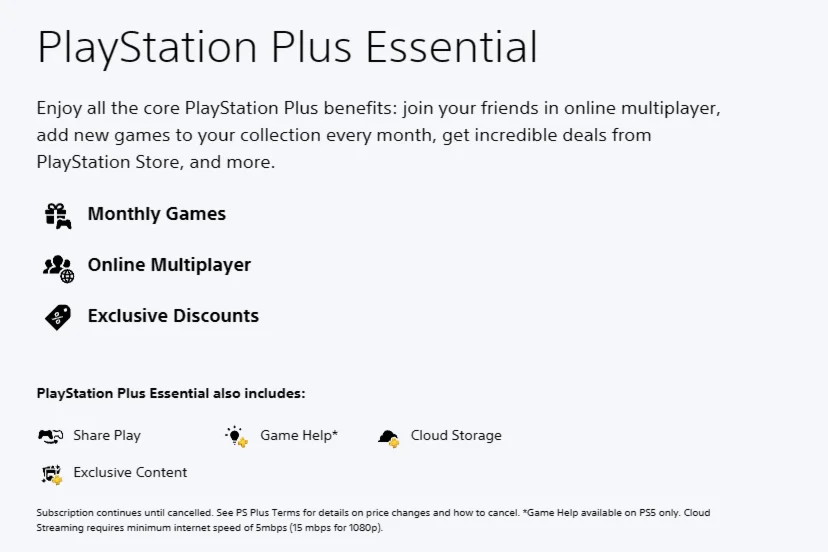 PlayStation Plus Essential

Enjoy all the core PlayStation Plus benefits: join your friends in online multiplayer, add new games to your collection every month, get incredible deals from PlayStation Store, and more.

Monthly Games

Online Multiplayer

Exclusive Discounts

PlayStation Plus Essential also includes:

Share Play

Game Help*

Cloud Storage

Exclusive Content

Subscription continues until cancelled. See PS Plus Terms for details on price changes and how to cancel. *Game Help available on PS5 only. Cloud Streaming requires minimum internet speed of 5mbps (15 mbps for 1080p).